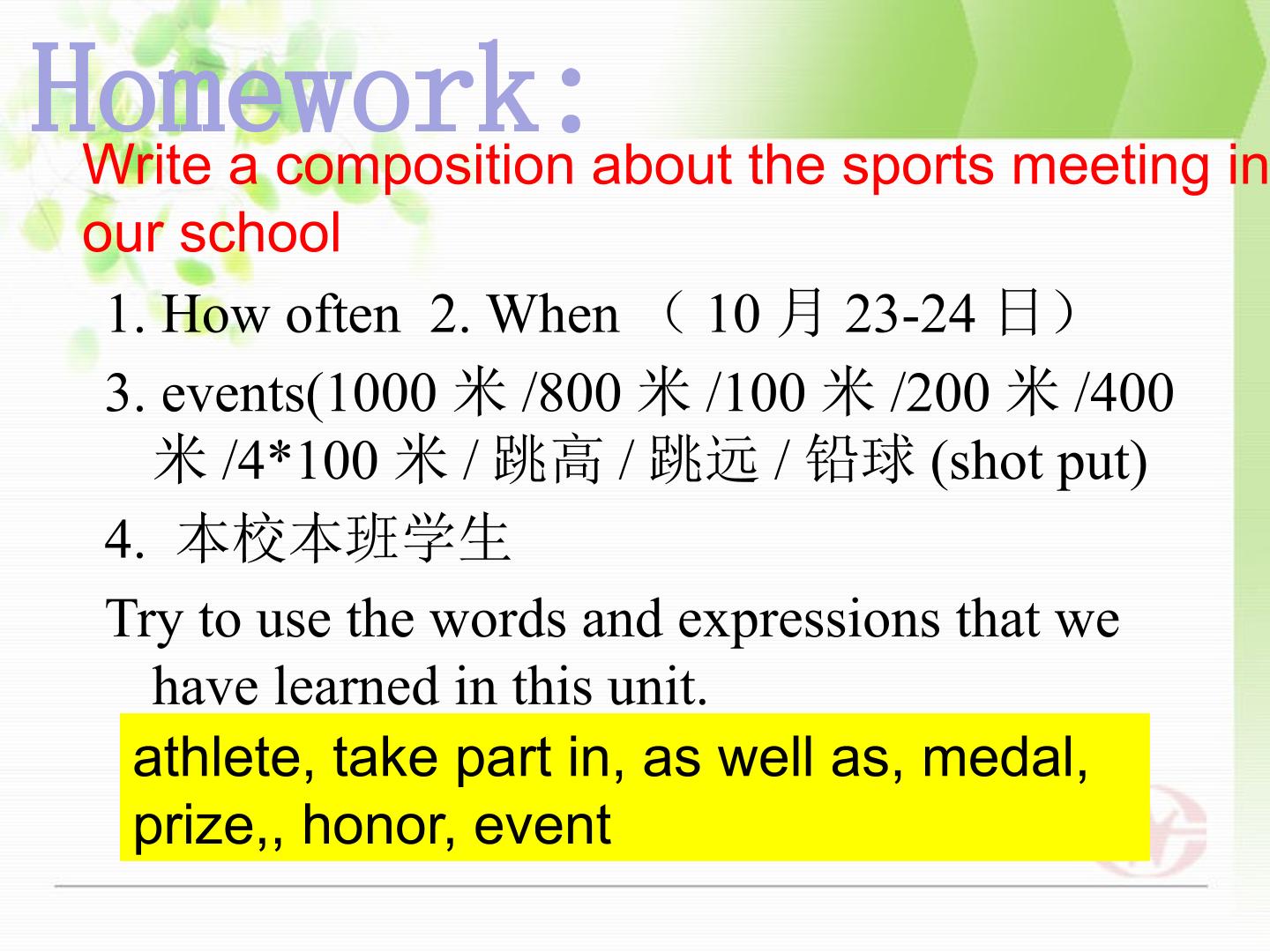 Homework:

Write a composition about the sports meeting in our school

1. How often 2. When （ 10 月 23-24 日）

3. events(1000 米 /800 米 /100 米 /200 米 /400 米 /4*100 米 / 跳高 / 跳远 / 铅球 (shot put)

4. 本校本班学生

Try to use the words and expressions that we have learned in this unit.

athlete, take part in, as well as, medal, prize,, honor, event